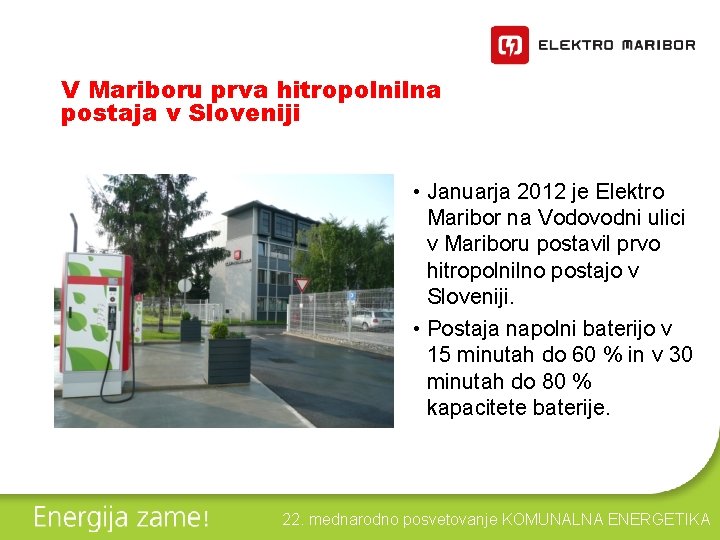 ELEKTRO MARIBOR

V Mariboru prva hitropolnilna postaja v Sloveniji

• Januarja 2012 je Elektro Maribor na Vodovodni ulici v Mariboru postavil prvo hitropolnilno postajo v Sloveniji.

• Postaja napolni baterijo v 15 minutah do 60 % in v 30 minutah do 80 % kapacitete baterije.

Energija zame!

22. mednarodno posvetovanje KOMUNALNA ENERGETIKA